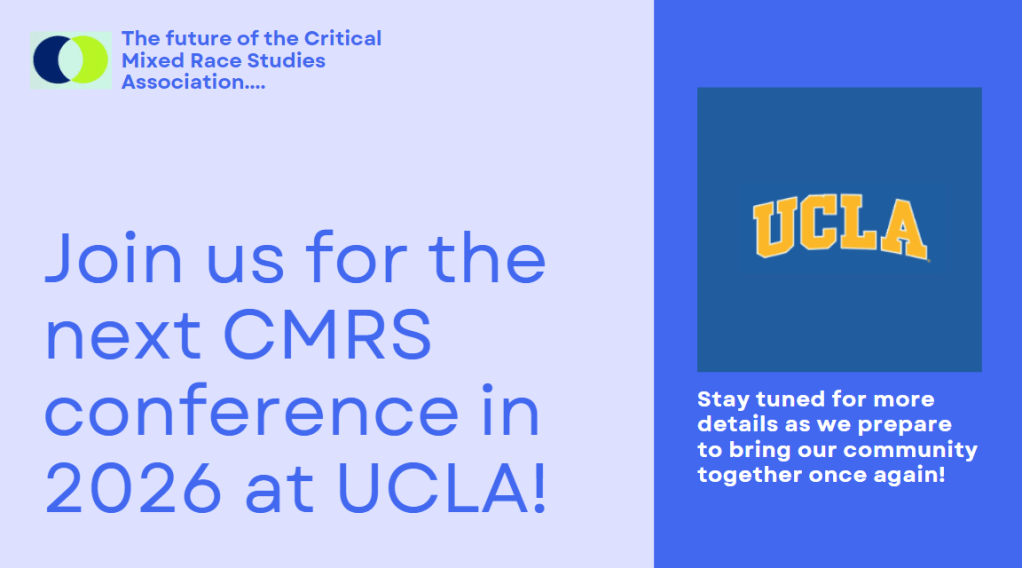 The future of the Critical Mixed Race Studies Association....

Join us for the next CMRS conference in 2026 at UCLA!

UCLA

Stay tuned for more details as we prepare to bring our community together once again!